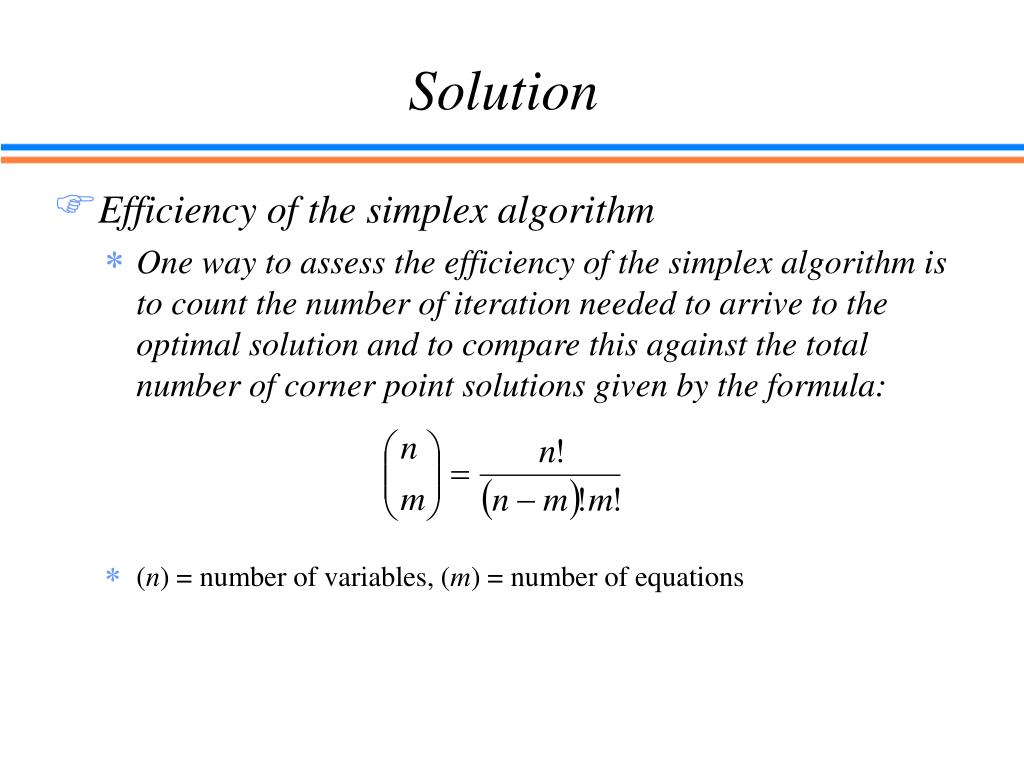 Solution

Efficiency of the simplex algorithm

* One way to assess the efficiency of the simplex algorithm is to count the number of iteration needed to arrive to the optimal solution and to compare this against the total number of corner point solutions given by the formula:

$\binom{n}{m} = \frac{n!}{(n-m)!m!}$

* ($n$) = number of variables, ($m$) = number of equations